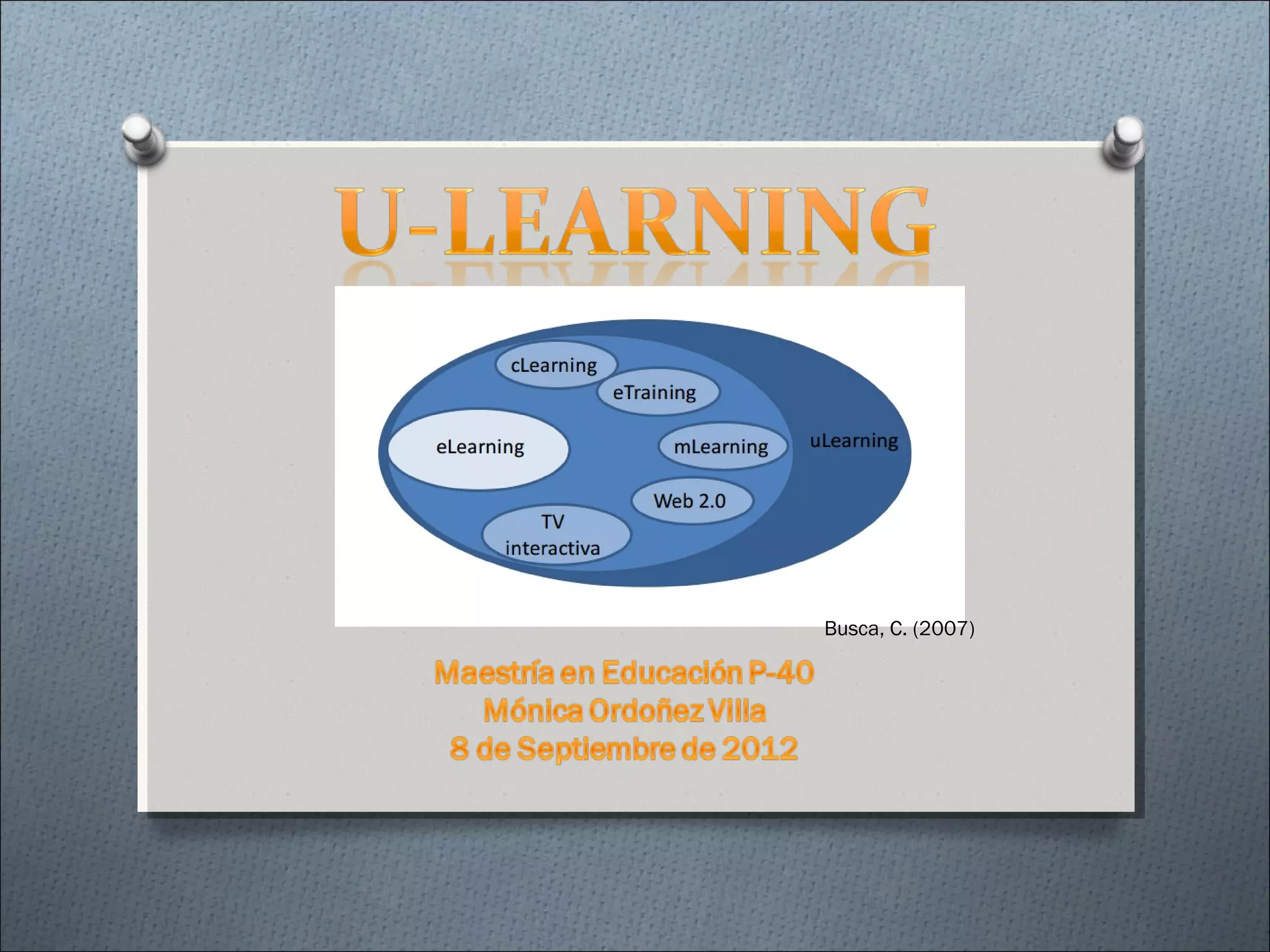 U-LEARNING

cLearning

eTraining

eLearning

mLearning

uLearning

Web 2.0

TV interactiva

Busca, C. (2007)

Maestría en Educación P-40
Mónica Ordoñez Villa
8 de Septiembre de 2012